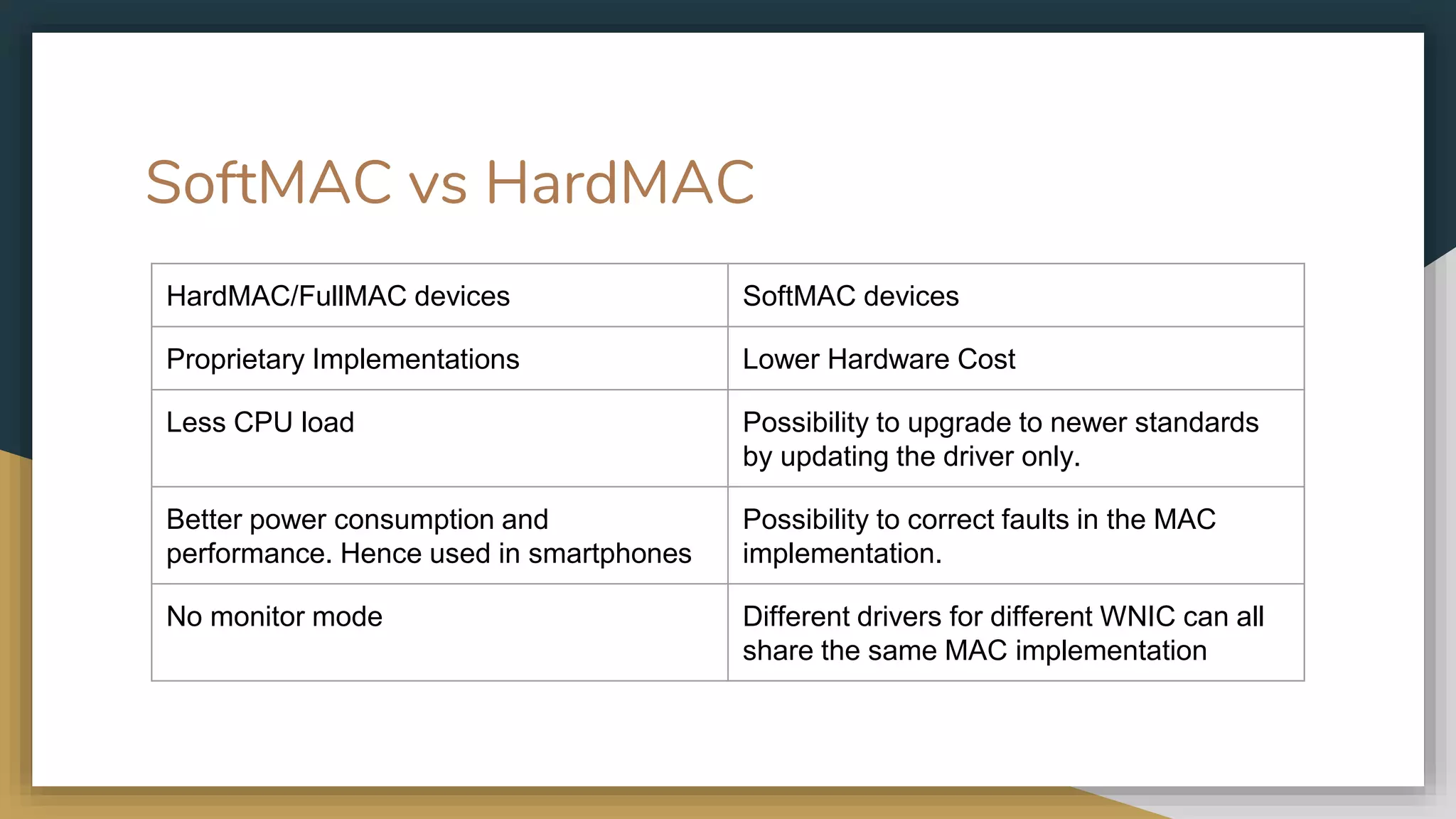 SoftMAC vs HardMAC

| HardMAC/FullMAC devices | SoftMAC devices |
|---|---|
| Proprietary Implementations | Lower Hardware Cost |
| Less CPU load | Possibility to upgrade to newer standards by updating the driver only. |
| Better power consumption and performance. Hence used in smartphones | Possibility to correct faults in the MAC implementation. |
| No monitor mode | Different drivers for different WNIC can all share the same MAC implementation |